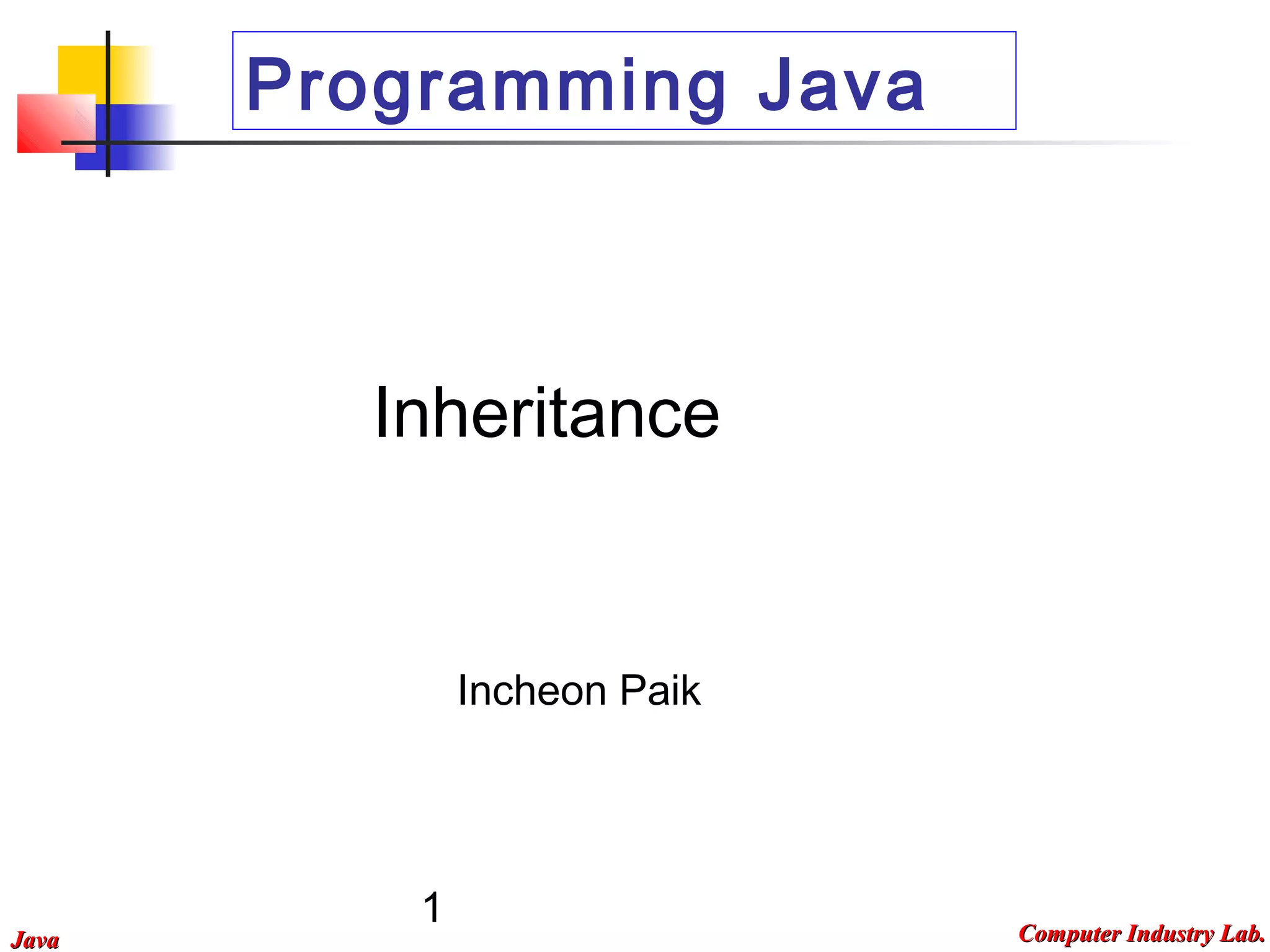 Programming Java

Inheritance

Incheon Paik

1

Java

Computer Industry Lab.